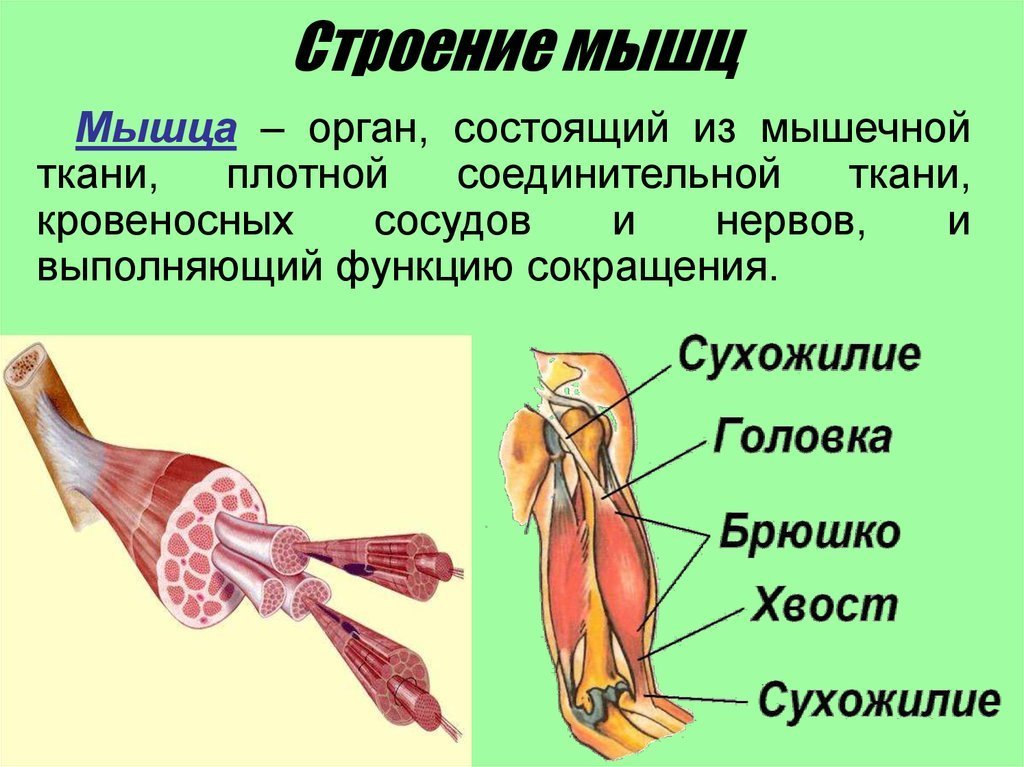 Строение мышц

Мышца – орган, состоящий из мышечной ткани, плотной соединительной ткани, кровеносных сосудов и нервов, и выполняющий функцию сокращения.

Сухожилие
Головка
Брюшко
Хвост
Сухожилие